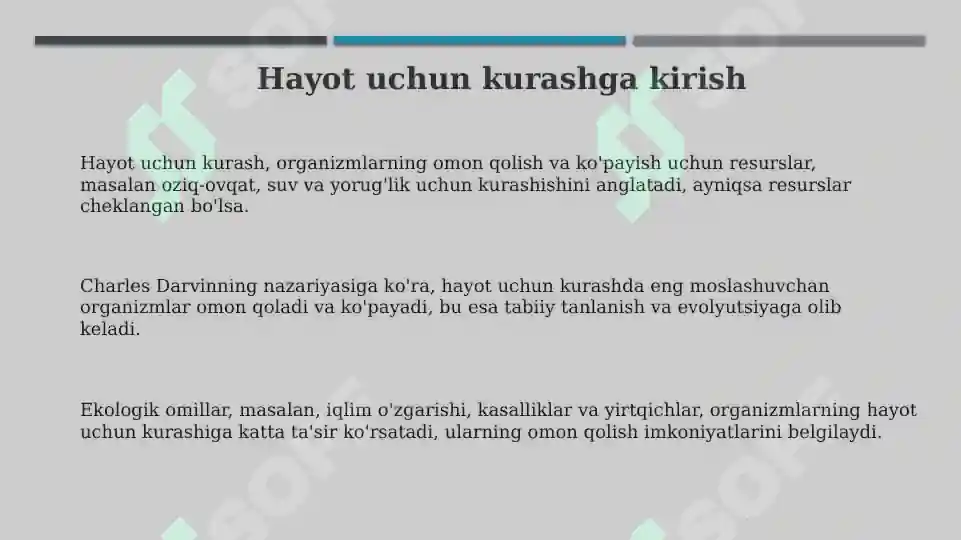 Hayot uchun kurashga kirish

Hayot uchun kurash, organizmlarning omon qolish va ko'payish uchun resurslar, masalan oziq-ovqat, suv va yorug'lik uchun kurashishini anglatadi, ayniqsa resurslar cheklangan bo'lsa.

Charles Darvinning nazariyasiga ko'ra, hayot uchun kurashda eng moslashuvchan organizmlar omon qoladi va ko'payadi, bu esa tabiiy tanlanish va evolyutsiyaga olib keladi.

Ekologik omillar, masalan, iqlim o'zgarishi, kasalliklar va yirtqichlar, organizmlarning hayot uchun kurashiga katta ta'sir ko'rsatadi, ularning omon qolish imkoniyatlarini belgilaydi.